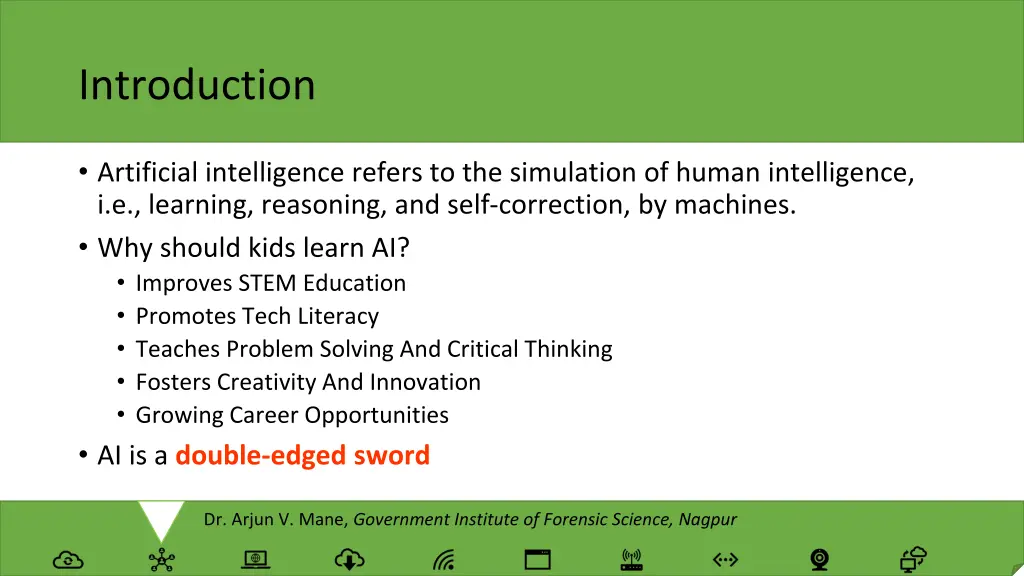 Introduction

• Artificial intelligence refers to the simulation of human intelligence, i.e., learning, reasoning, and self-correction, by machines.
• Why should kids learn AI?
  • Improves STEM Education
  • Promotes Tech Literacy
  • Teaches Problem Solving And Critical Thinking
  • Fosters Creativity And Innovation
  • Growing Career Opportunities
• AI is a double-edged sword

Dr. Arjun V. Mane, Government Institute of Forensic Science, Nagpur